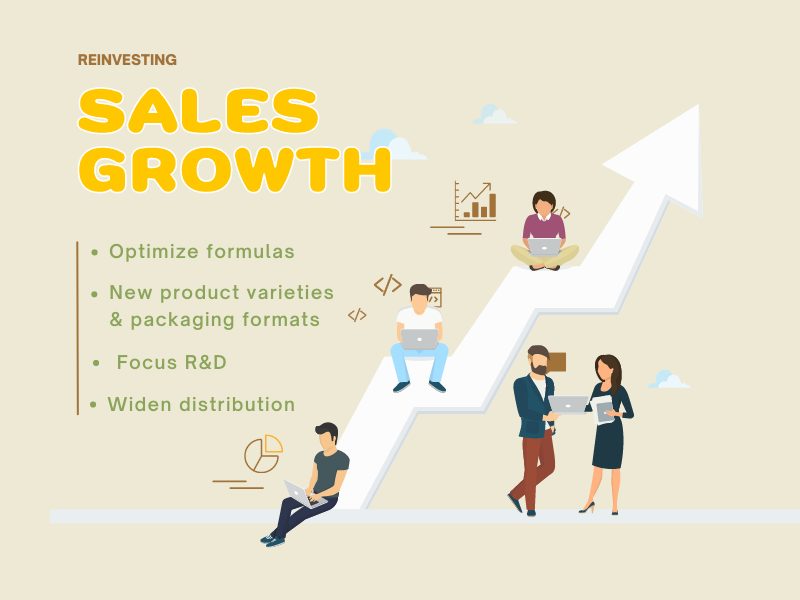 REINVESTING

SALES GROWTH

• Optimize formulas
• New product varieties & packaging formats
• Focus R&D
• Widen distribution